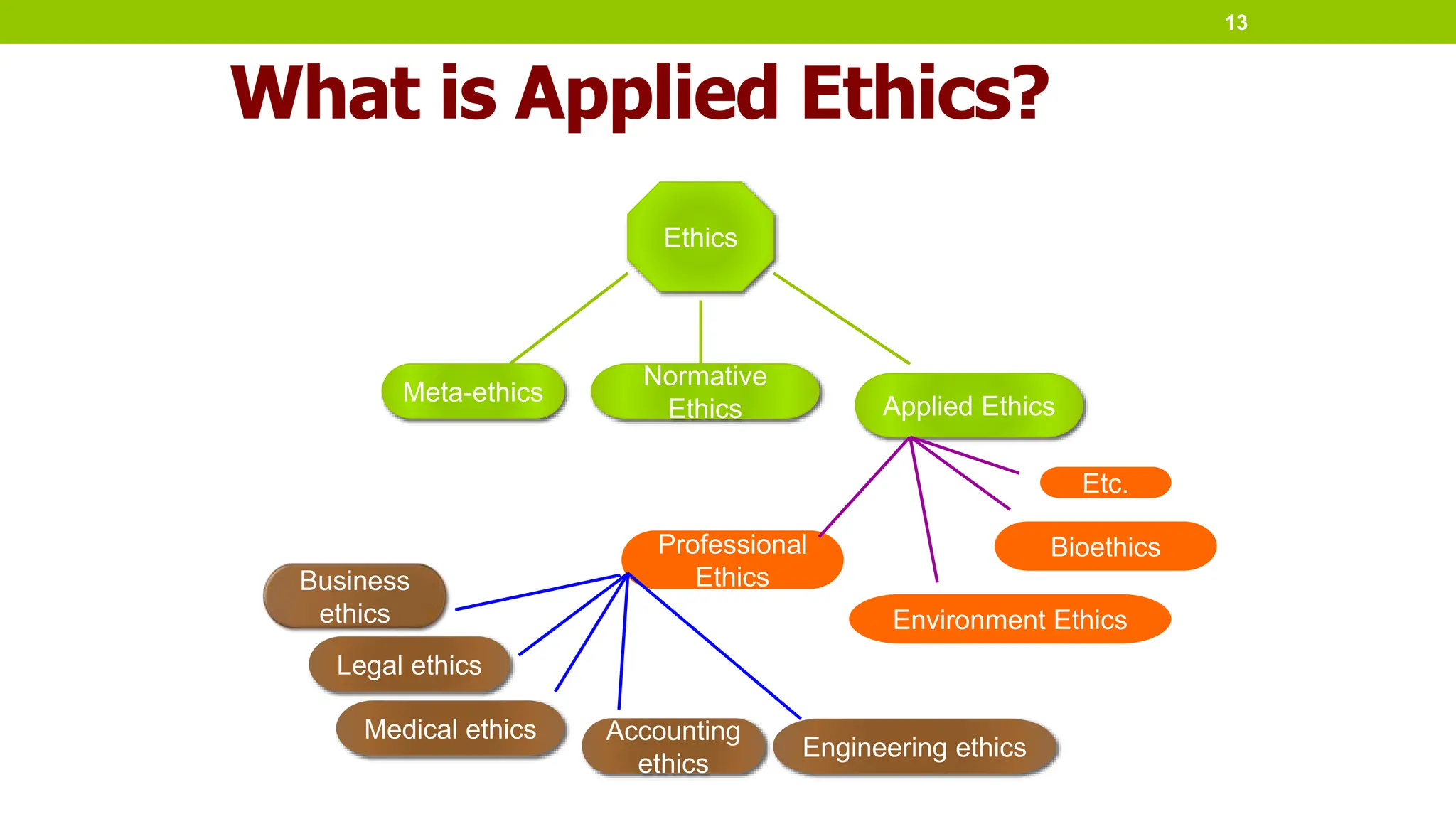 13

What is Applied Ethics?

Ethics

Meta-ethics

Normative Ethics

Applied Ethics

Etc.

Bioethics

Professional Ethics

Environment Ethics

Business ethics

Legal ethics

Medical ethics

Accounting ethics

Engineering ethics